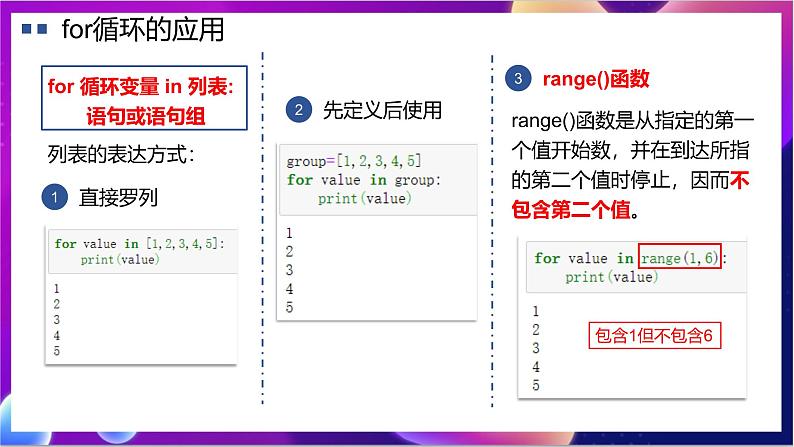 for循环的应用

for 循环变量 in 列表:
语句或语句组

列表的表达方式:

1 直接罗列

for value in [1,2,3,4,5]:
    print(value)

1
2
3
4
5

2 先定义后使用

group=[1,2,3,4,5]
for value in group:
    print(value)

1
2
3
4
5

3 range()函数

range()函数是从指定的第一个值开始数，并在到达所指的第二个值时停止，因而不包含第二个值。

for value in range(1,6):
    print(value)

1
2
3
4
5

包含1但不包含6